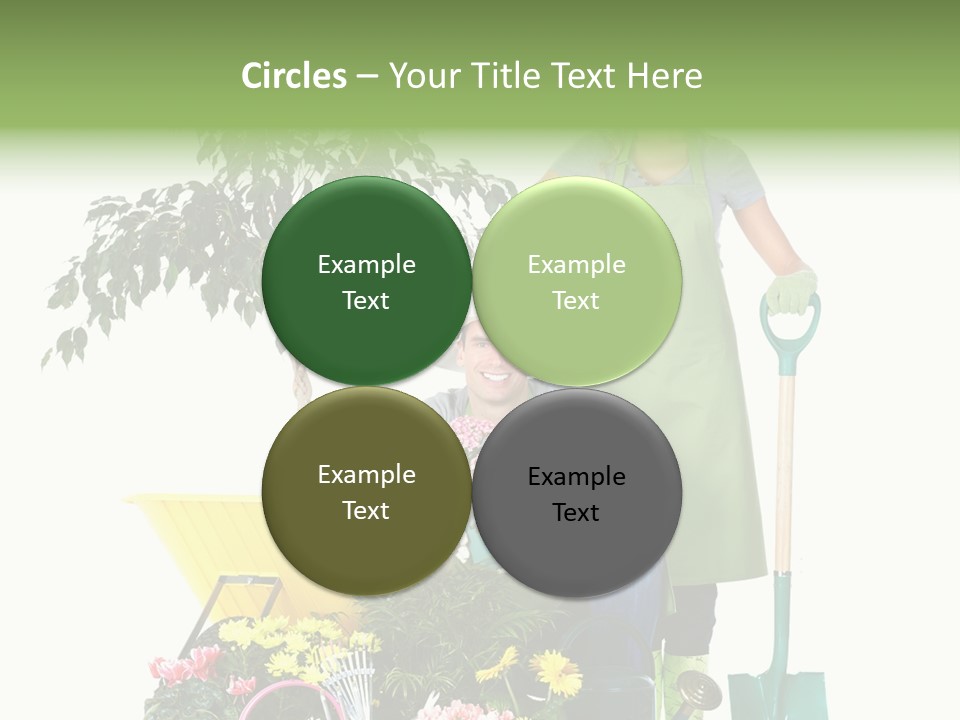 Circles – Your Title Text Here

Example Text

Example Text

Example Text

Example Text